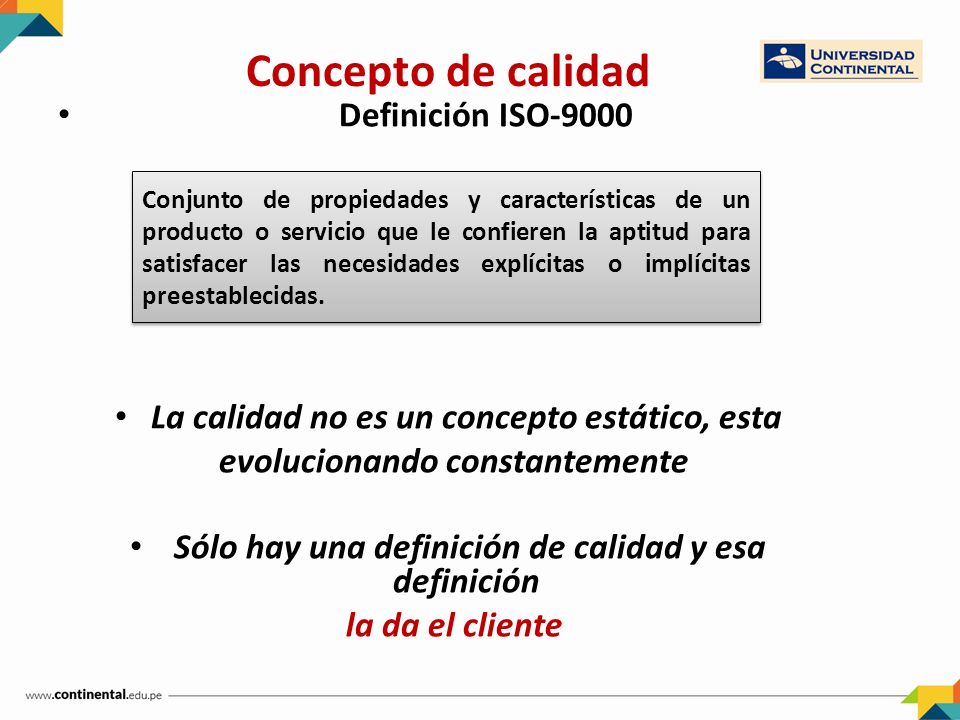 Concepto de calidad

UNIVERSIDAD CONTINENTAL

• Definición ISO-9000

Conjunto de propiedades y características de un producto o servicio que le confieren la aptitud para satisfacer las necesidades explícitas o implícitas preestablecidas.

• La calidad no es un concepto estático, esta evolucionando constantemente

• Sólo hay una definición de calidad y esa definición la da el cliente

www.continental.edu.pe